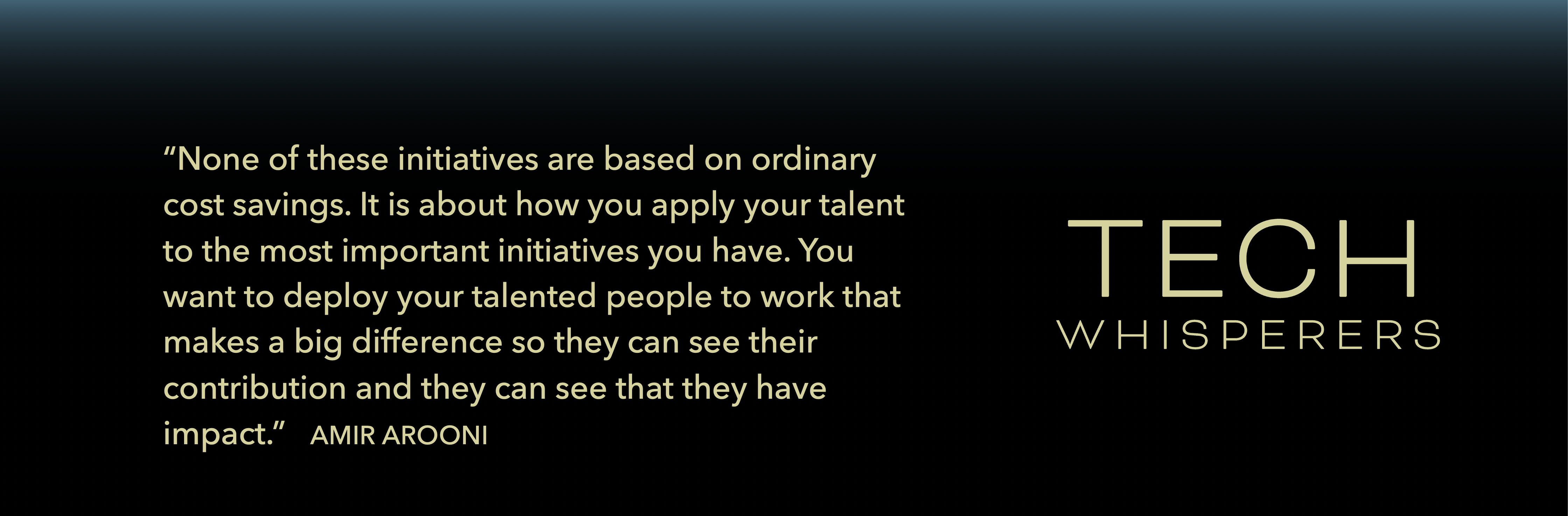 “None of these initiatives are based on ordinary cost savings. It is about how you apply your talent to the most important initiatives you have. You want to deploy your talented people to work that makes a big difference so they can see their contribution and they can see that they have impact.” AMIR AROONI

TECH
WHISPERERS